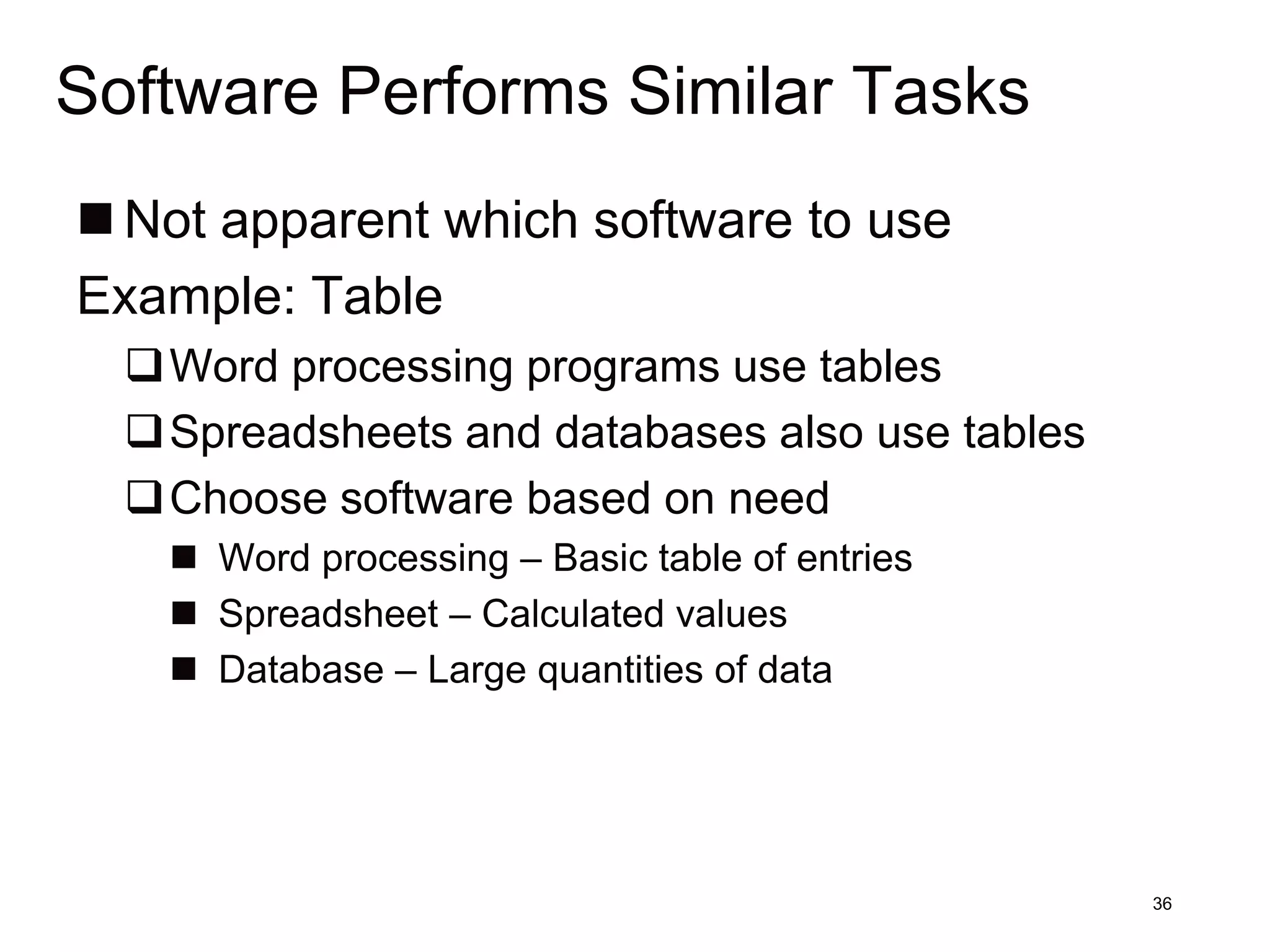 Software Performs Similar Tasks

■ Not apparent which software to use

Example: Table

❑ Word processing programs use tables

❑ Spreadsheets and databases also use tables

❑ Choose software based on need

■ Word processing – Basic table of entries

■ Spreadsheet – Calculated values

■ Database – Large quantities of data

36